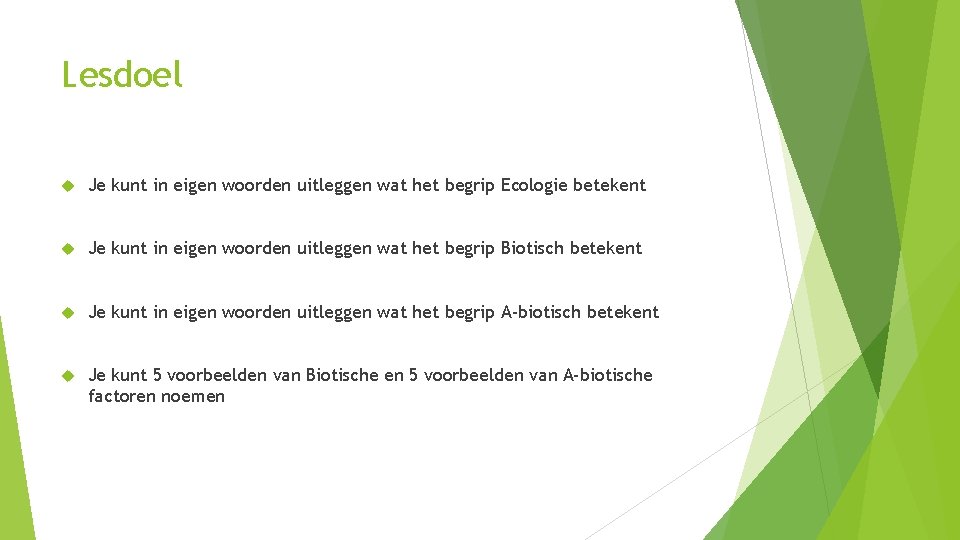 Lesdoel

Je kunt in eigen woorden uitleggen wat het begrip Ecologie betekent

Je kunt in eigen woorden uitleggen wat het begrip Biotisch betekent

Je kunt in eigen woorden uitleggen wat het begrip A-biotisch betekent

Je kunt 5 voorbeelden van Biotische en 5 voorbeelden van A-biotische factoren noemen